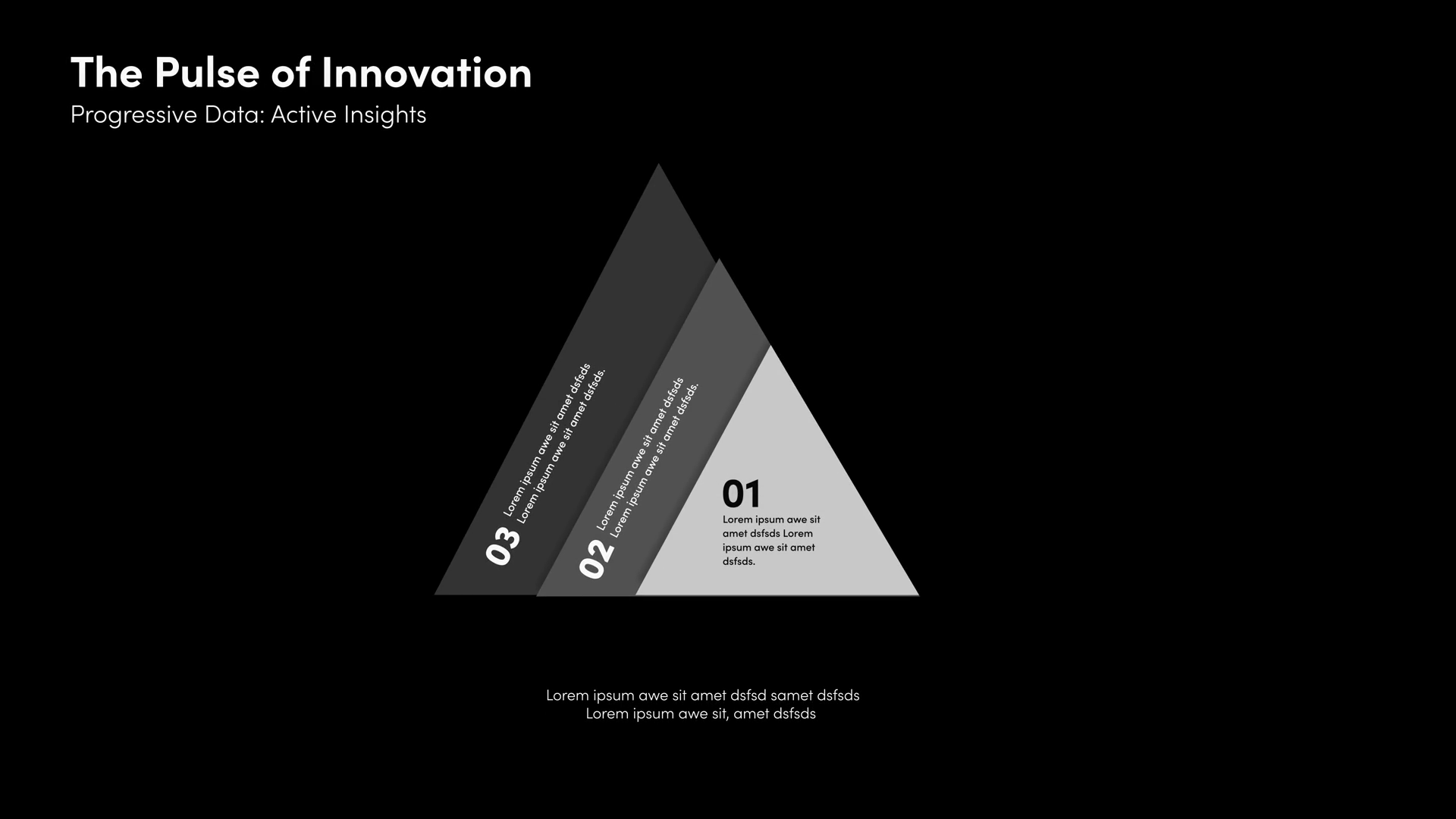 The Pulse of Innovation
Progressive Data: Active Insights

03
Lorem ipsum awe sit amet dsfsds Lorem ipsum awe sit amet dsfsds.

02
Lorem ipsum awe sit amet dsfsds Lorem ipsum awe sit amet dsfsds.

01
Lorem ipsum awe sit amet dsfsds Lorem ipsum awe sit amet dsfsds.

Lorem ipsum awe sit amet dsfsd samet dsfsds
Lorem ipsum awe sit, amet dsfsds